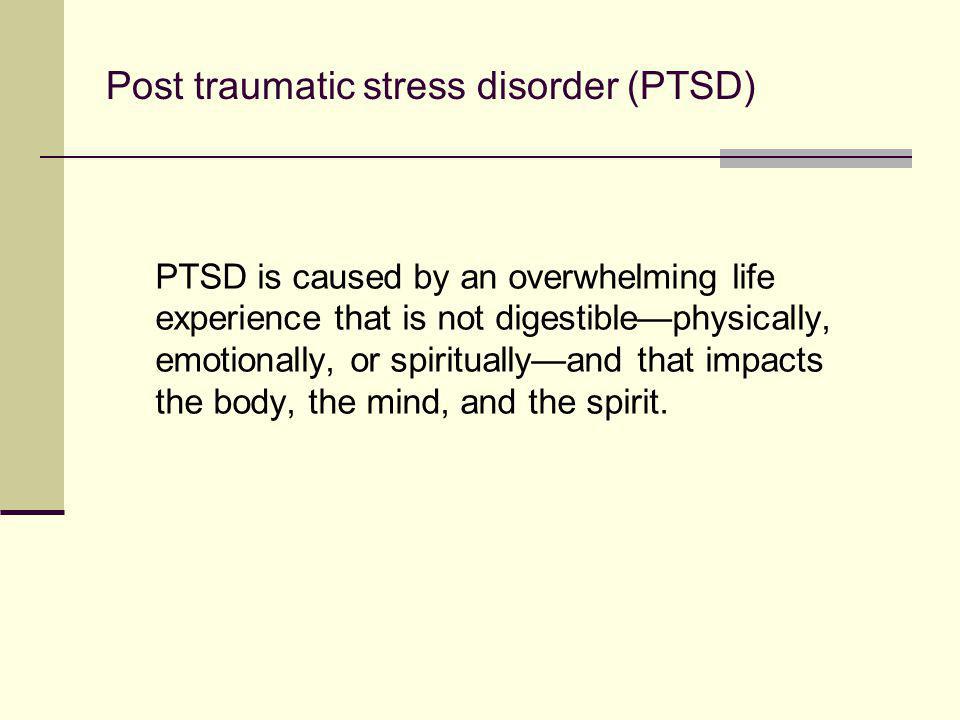 Post traumatic stress disorder (PTSD)

PTSD is caused by an overwhelming life experience that is not digestible—physically, emotionally, or spiritually—and that impacts the body, the mind, and the spirit.